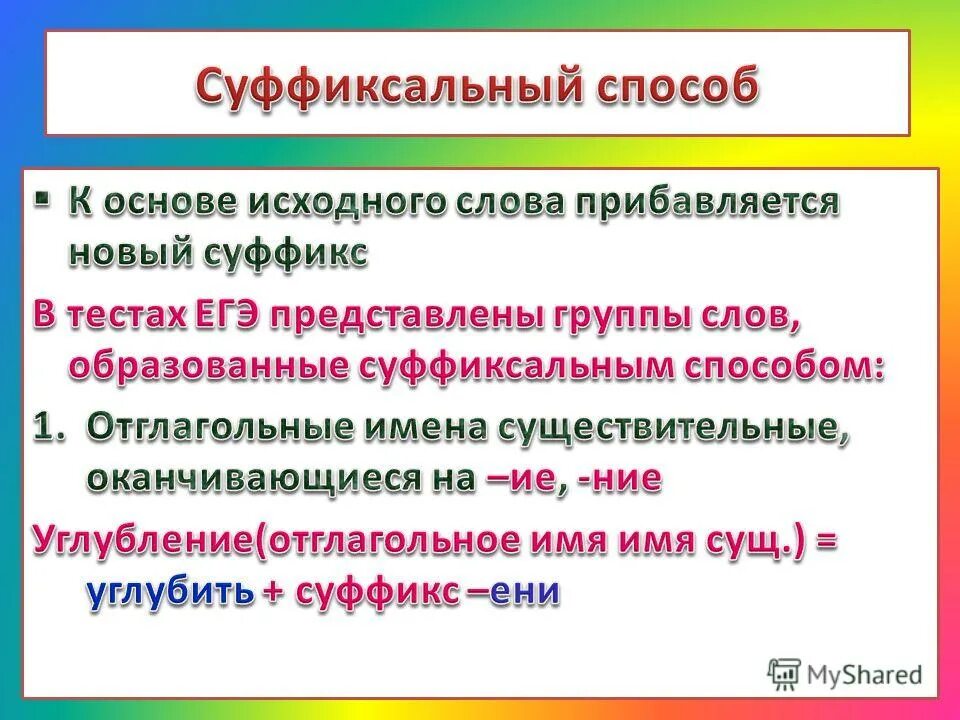 Суффиксальный способ

▪ К основе исходного слова прибавляется новый суффикс

В тестах ЕГЭ представлены группы слов, образованные суффиксальным способом:

1. Отглагольные имена существительные, оканчивающиеся на –ие, -ние

Углубление(отглагольное имя имя сущ.) = углубить + суффикс –ени

MyShared